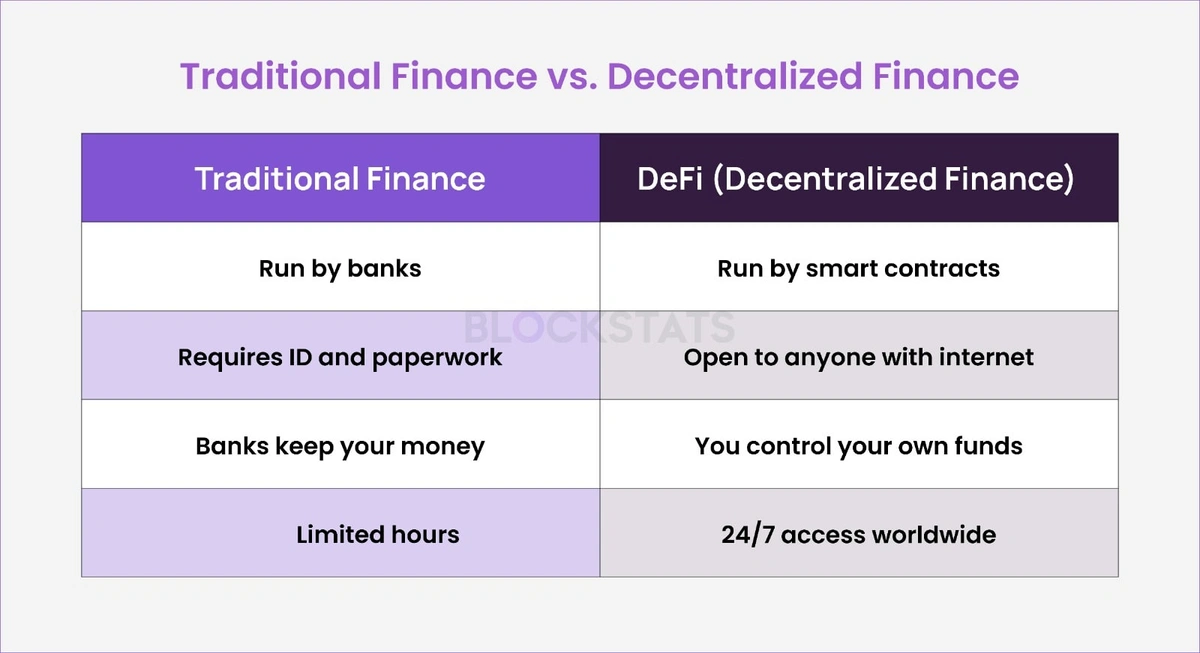 Traditional Finance vs. Decentralized Finance

| Traditional Finance | DeFi (Decentralized Finance) |
|---|---|
| Run by banks | Run by smart contracts |
| Requires ID and paperwork | Open to anyone with internet |
| Banks keep your money | You control your own funds |
| Limited hours | 24/7 access worldwide |

BLOCKSTATS